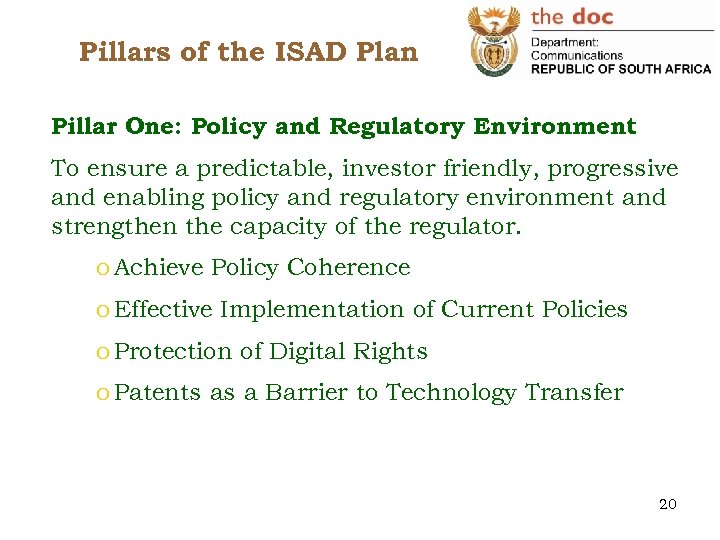 Pillars of the ISAD Plan

the doc
Department:
Communications
REPUBLIC OF SOUTH AFRICA

Pillar One: Policy and Regulatory Environment

To ensure a predictable, investor friendly, progressive and enabling policy and regulatory environment and strengthen the capacity of the regulator.

o Achieve Policy Coherence

o Effective Implementation of Current Policies

o Protection of Digital Rights

o Patents as a Barrier to Technology Transfer

20